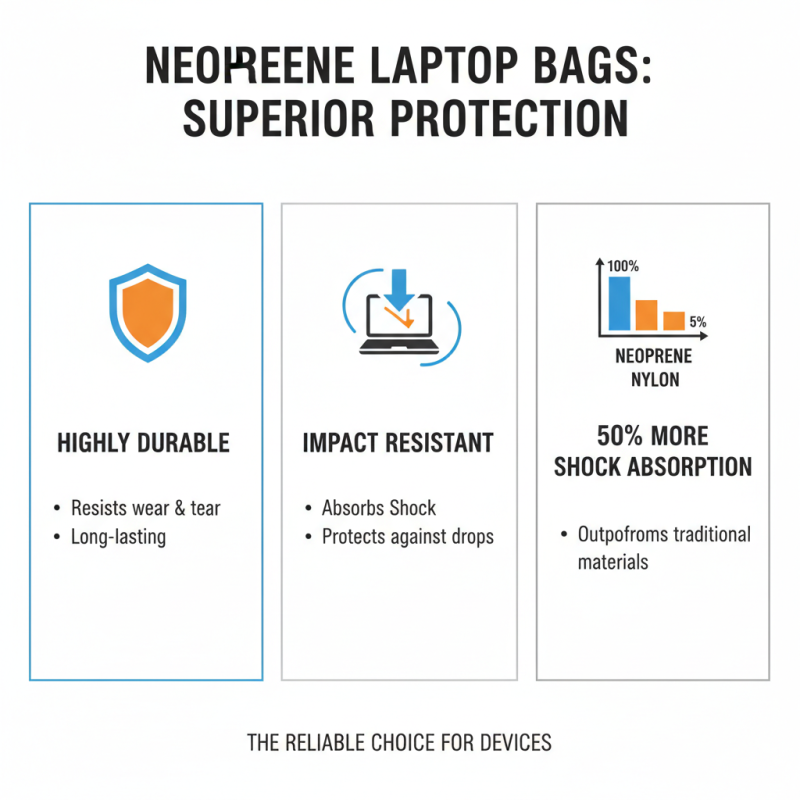 NEOPREENE LAPTOP BAGS: SUPERIOR PROTECTION

HIGHLY DURABLE

• Resists wear & tear
• Long-lasting

IMPACT RESISTANT

• Absorbs Shock
• Protects against drops

100%

5%

NEOPRENE
NYLON

50% MORE SHOCK ABSORPTION

• Outpofroms traditional materials

THE RELIABLE CHOICE FOR DEVICES